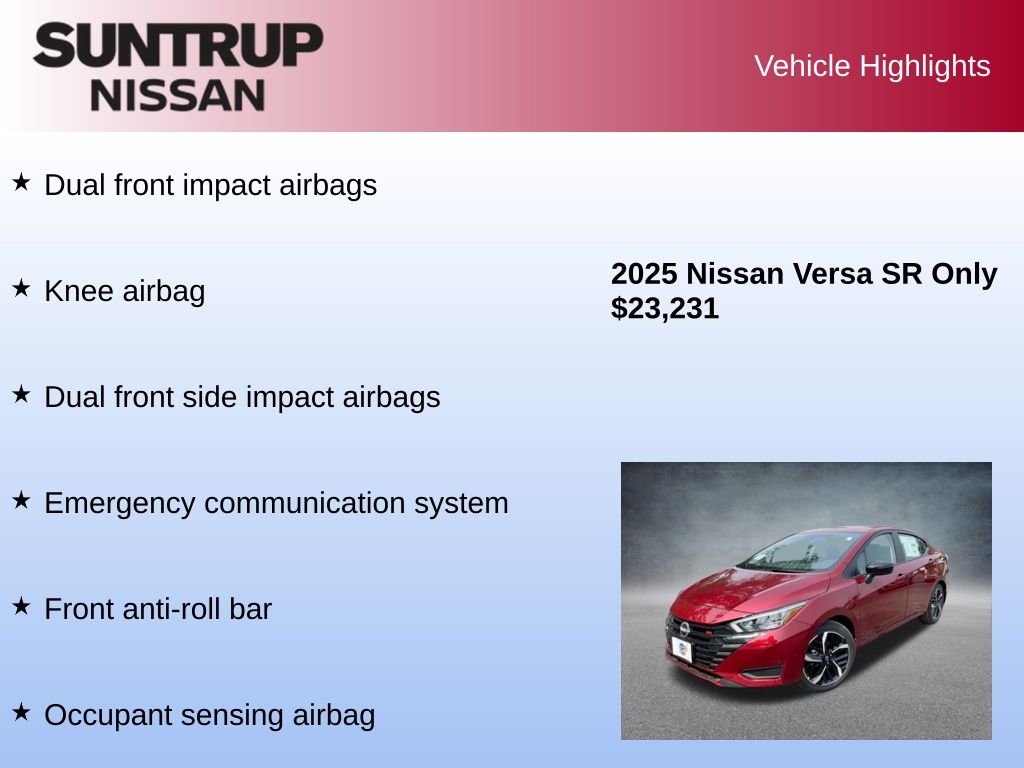 SUNTRUP NISSAN

Vehicle Highlights

★ Dual front impact airbags

★ Knee airbag

★ Dual front side impact airbags

★ Emergency communication system

★ Front anti-roll bar

★ Occupant sensing airbag

2025 Nissan Versa SR Only $23,231